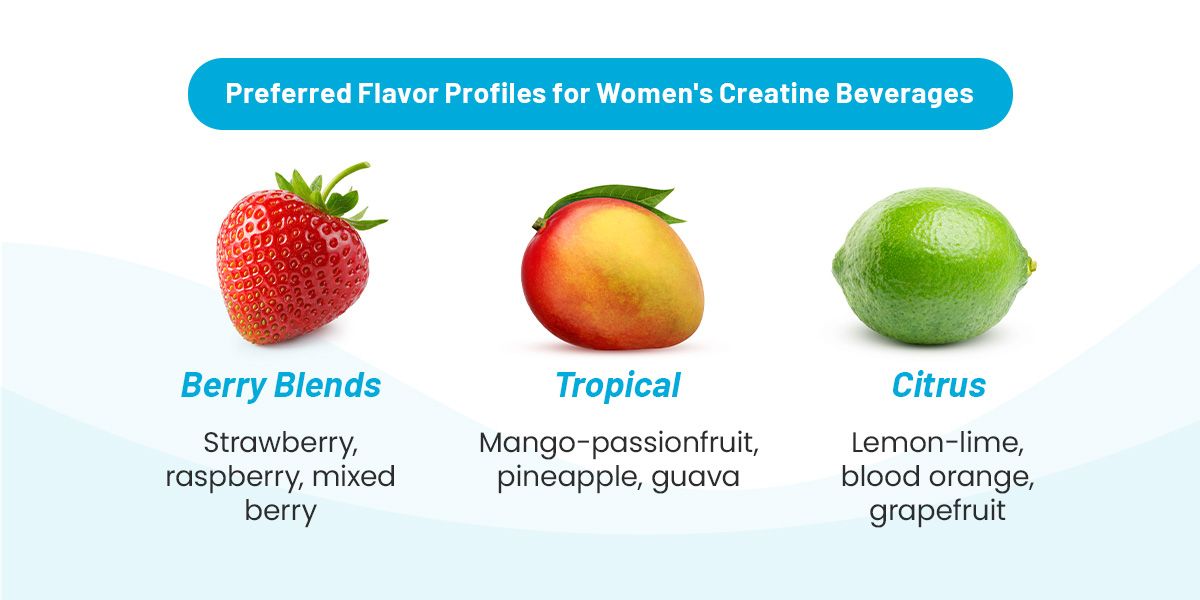 Preferred Flavor Profiles for Women's Creatine Beverages

Berry Blends

Strawberry, raspberry, mixed berry

Tropical

Mango-passionfruit, pineapple, guava

Citrus

Lemon-lime, blood orange, grapefruit